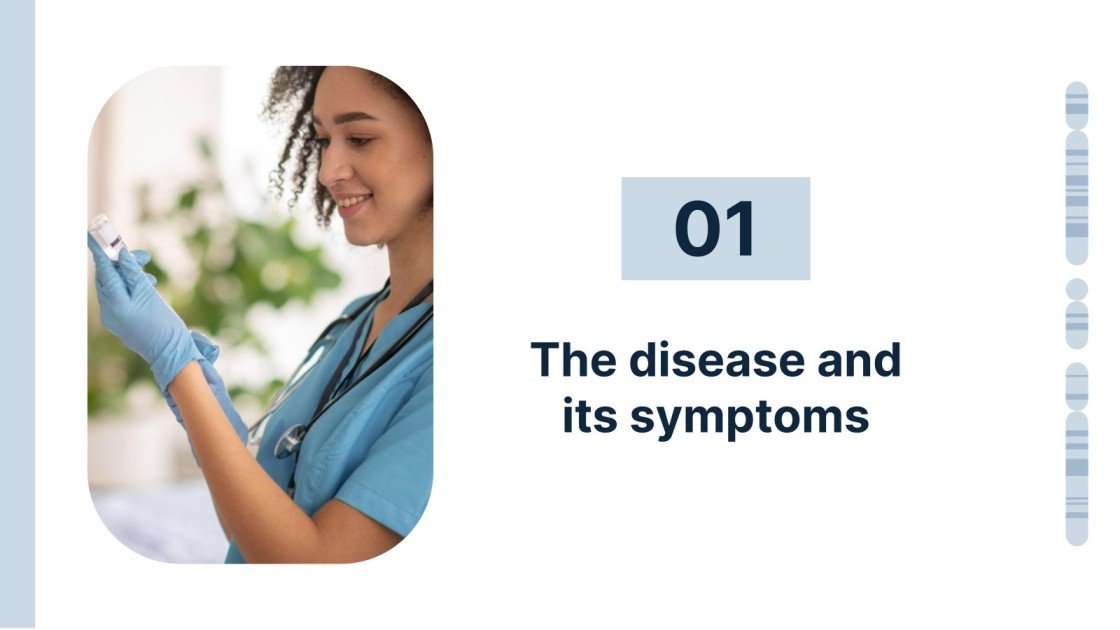 01

The disease and its symptoms